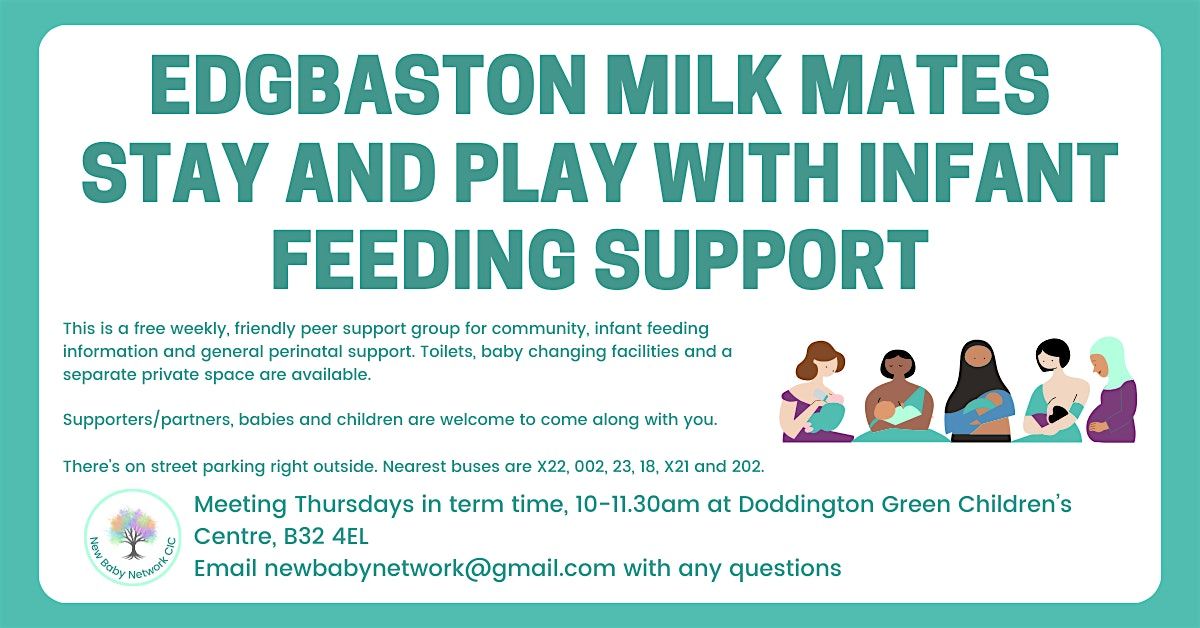 EDGBASTON MILK MATES STAY AND PLAY WITH INFANT FEEDING SUPPORT

This is a free weekly, friendly peer support group for community, infant feeding information and general perinatal support. Toilets, baby changing facilities and a separate private space are available.

Supporters/partners, babies and children are welcome to come along with you.

There's on street parking right outside. Nearest buses are X22, 002, 23, 18, X21 and 202.

New Baby Network CIC

Meeting Thursdays in term time, 10-11.30am at Doddington Green Children's Centre, B32 4EL
Email newbabynetwork@gmail.com with any questions